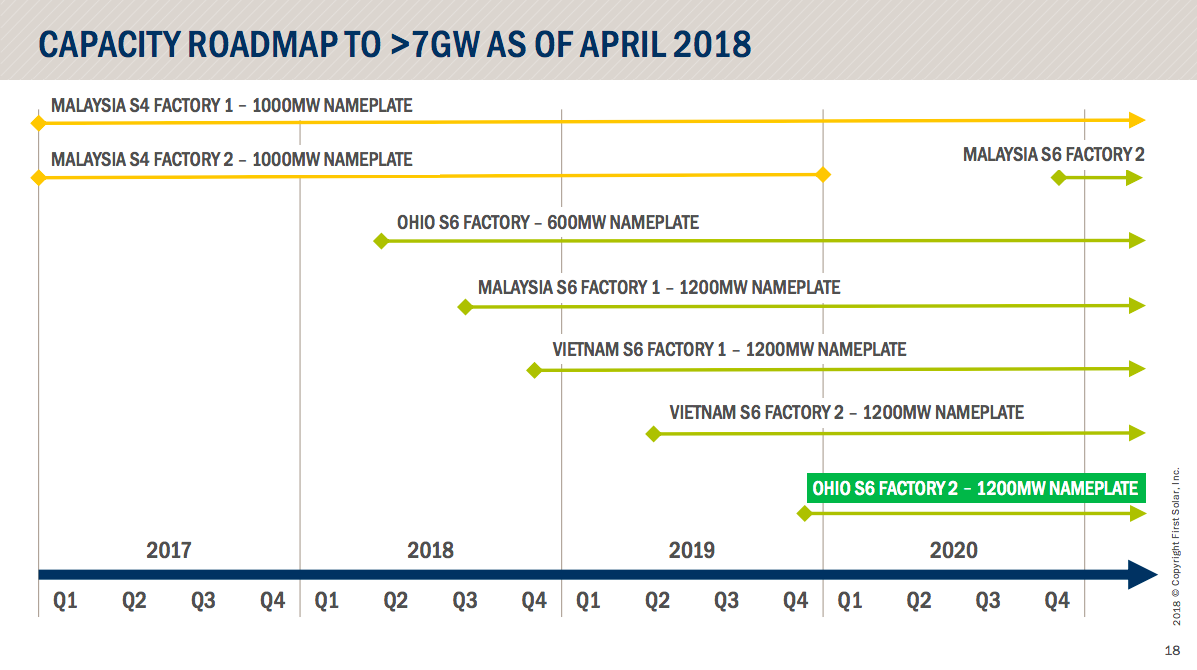 CAPACITY ROADMAP TO >7GW AS OF APRIL 2018

MALAYSIA S4 FACTORY 1 – 1000MW NAMEPLATE

MALAYSIA S4 FACTORY 2 – 1000MW NAMEPLATE

MALAYSIA S6 FACTORY 2

OHIO S6 FACTORY – 600MW NAMEPLATE

MALAYSIA S6 FACTORY 1 – 1200MW NAMEPLATE

VIETNAM S6 FACTORY 1 – 1200MW NAMEPLATE

VIETNAM S6 FACTORY 2 – 1200MW NAMEPLATE

OHIO S6 FACTORY 2 – 1200MW NAMEPLATE

2017 2018 2019 2020

Q1 Q2 Q3 Q4 Q1 Q2 Q3 Q4 Q1 Q2 Q3 Q4 Q1 Q2 Q3 Q4

2018 © Copyright First Solar, Inc.

18